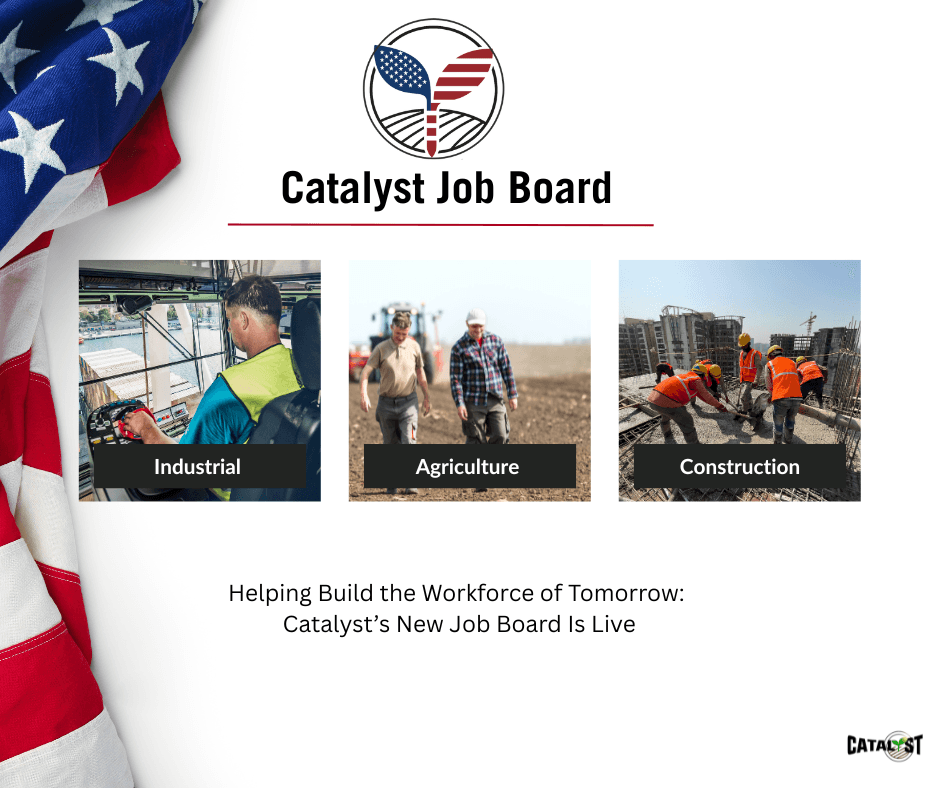 Catalyst Job Board

Industrial

Agriculture

Construction

Helping Build the Workforce of Tomorrow: Catalyst's New Job Board Is Live

CATALYST